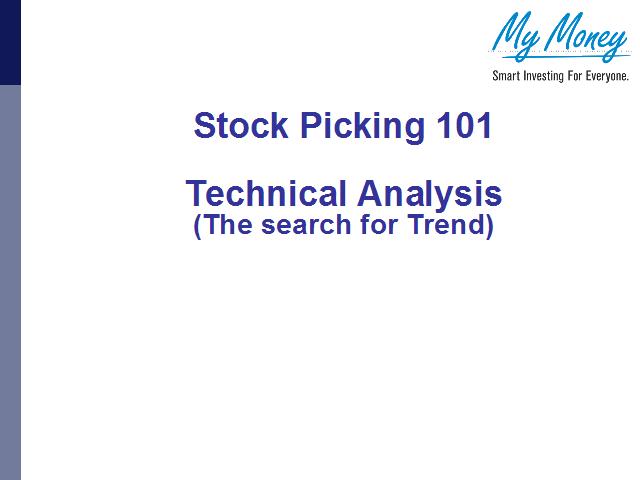 My Money
Smart Investing For Everyone.

Stock Picking 101

Technical Analysis
(The search for Trend)